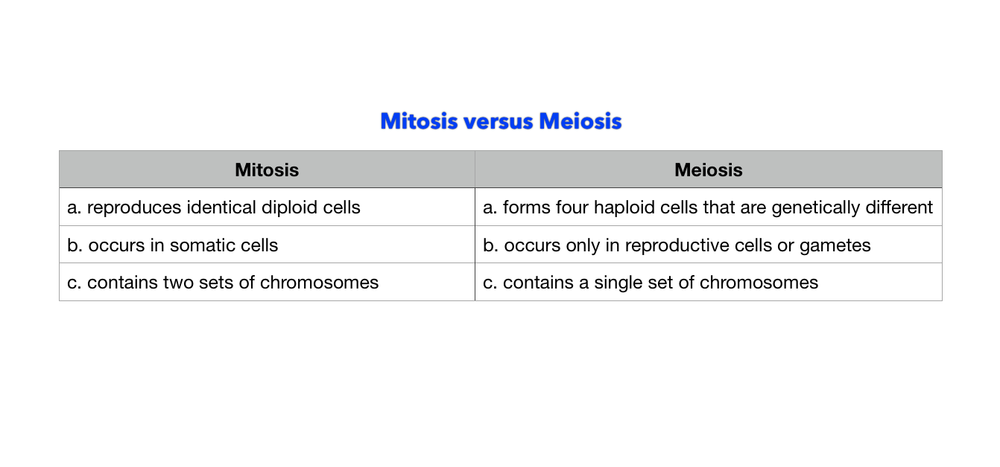 Mitosis versus Meiosis

| Mitosis | Meiosis |
|---|---|
| a. reproduces identical diploid cells | a. forms four haploid cells that are genetically different |
| b. occurs in somatic cells | b. occurs only in reproductive cells or gametes |
| c. contains two sets of chromosomes | c. contains a single set of chromosomes |